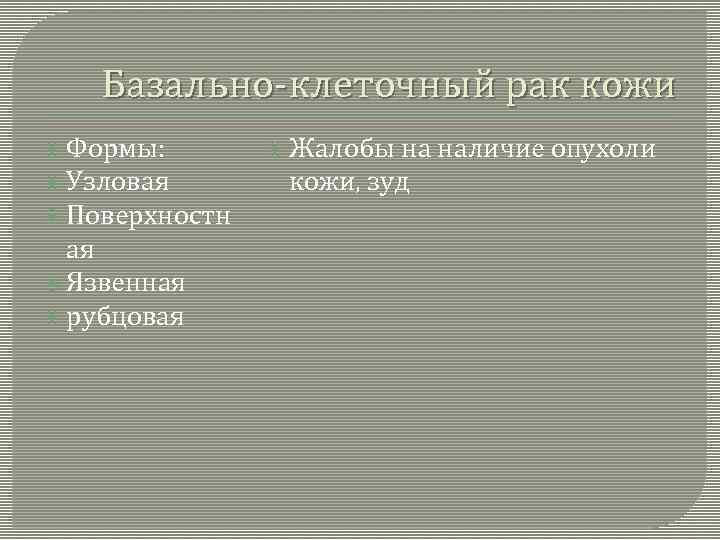 Базально-клеточный рак кожи

Формы:
Узловая
Поверхностная
Язвенная
рубцовая

Жалобы на наличие опухоли кожи, зуд